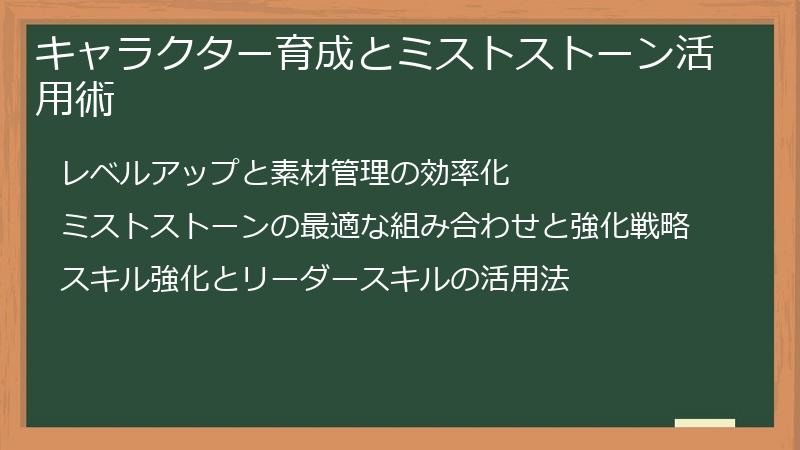 キャラクター育成とミストストーン活用術

レベルアップと素材管理の効率化

ミストストーンの最適な組み合わせと強化戦略

スキル強化とリーダースキルの活用法